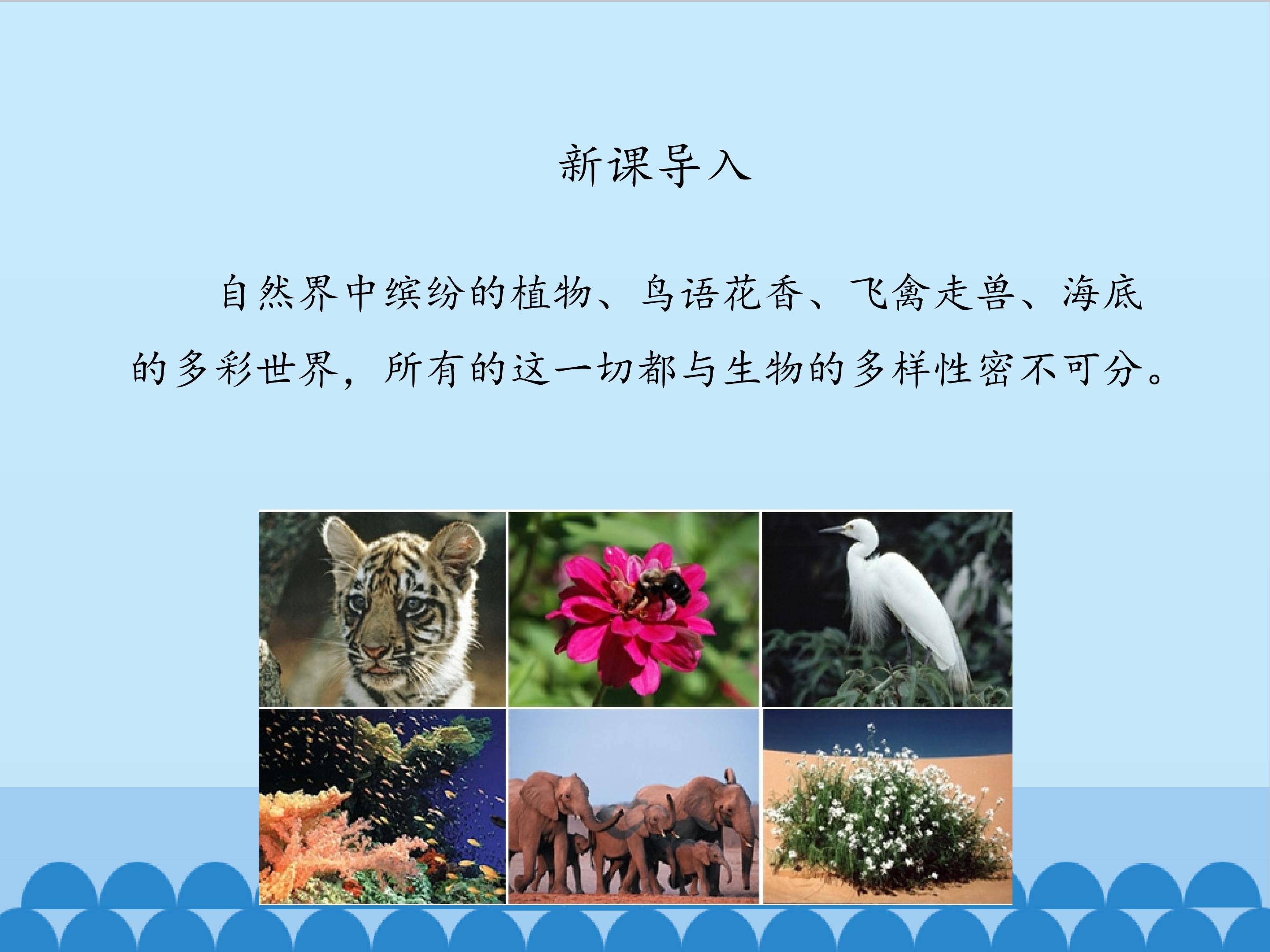 新课导入

自然界中缤纷的植物、鸟语花香、飞禽走兽、海底的多彩世界，所有的这一切都与生物的多样性密不可分。